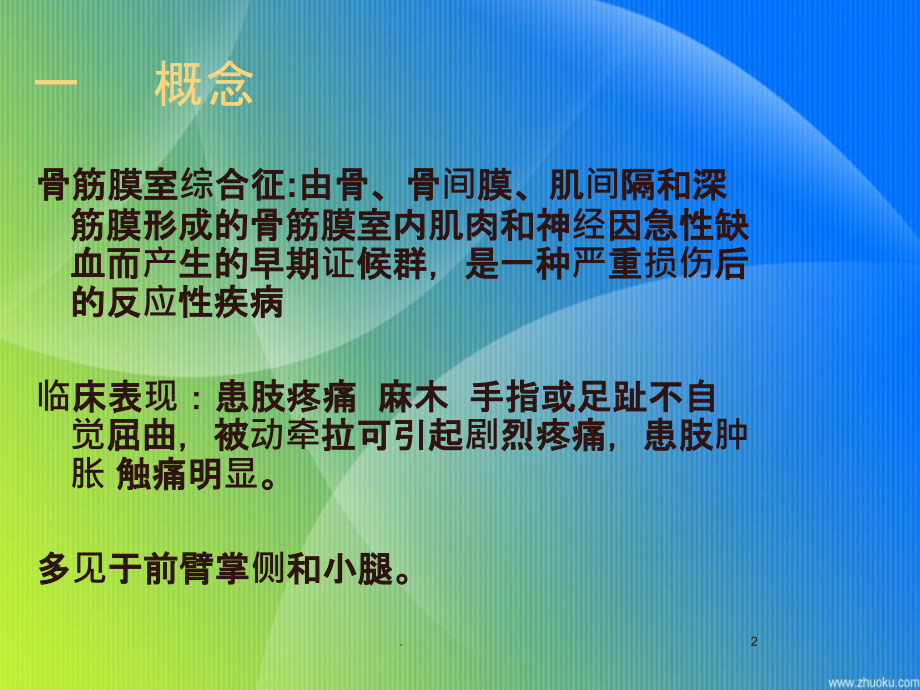 一　概念

骨筋膜室综合征:由骨、骨间膜、肌间隔和深筋膜形成的骨筋膜室内肌肉和神经因急性缺血而产生的早期证候群，是一种严重损伤后的反应性疾病

临床表现：患肢疼痛 麻木 手指或足趾不自觉屈曲，被动牵拉可引起剧烈疼痛，患肢肿胀 触痛明显。

多见于前臂掌侧和小腿。

.

2

www.zhuoku.com